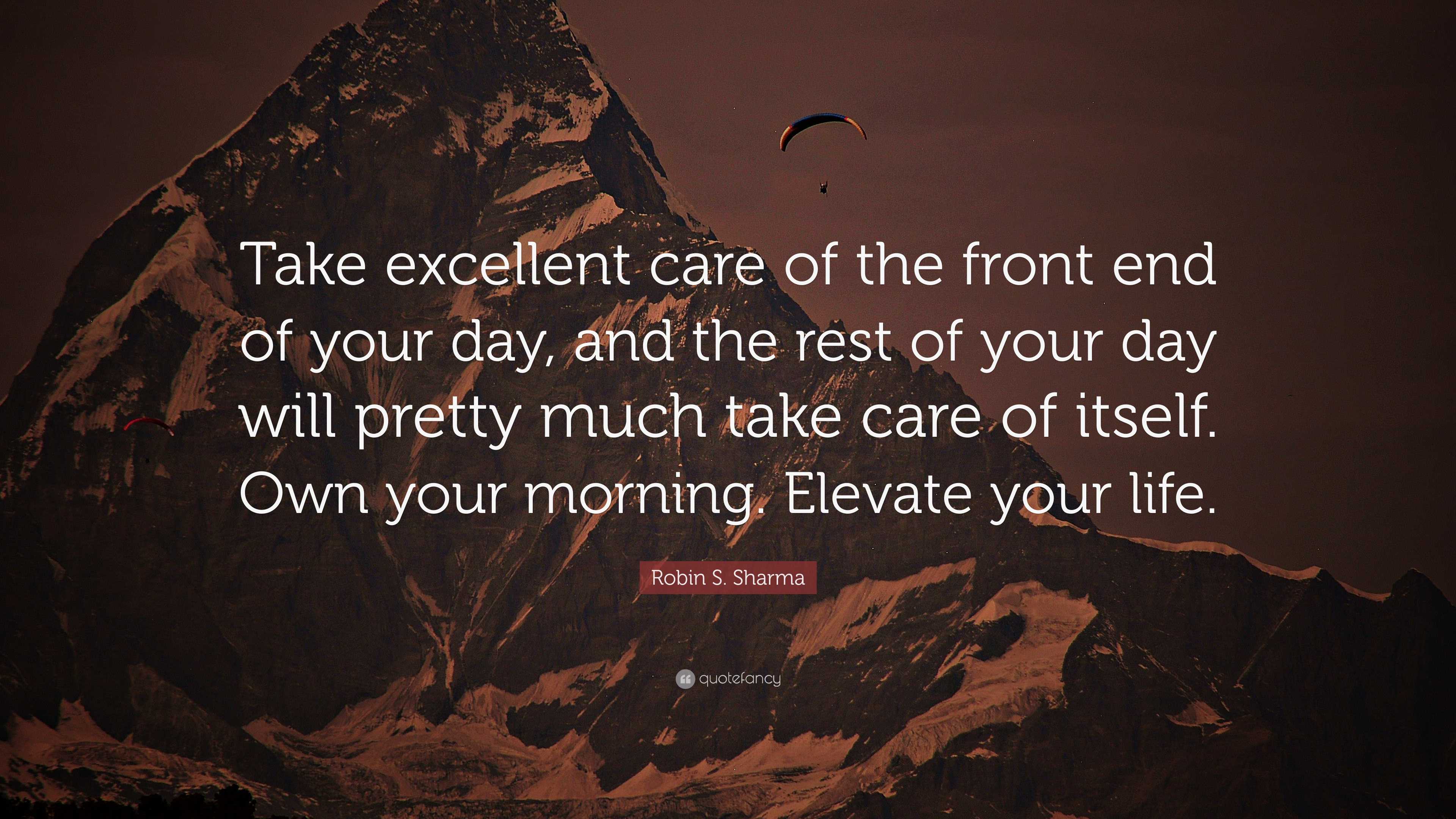 Take excellent care of the front end of your day, and the rest of your day will pretty much take care of itself. Own your morning. Elevate your life.

Robin S. Sharma

quotefancy